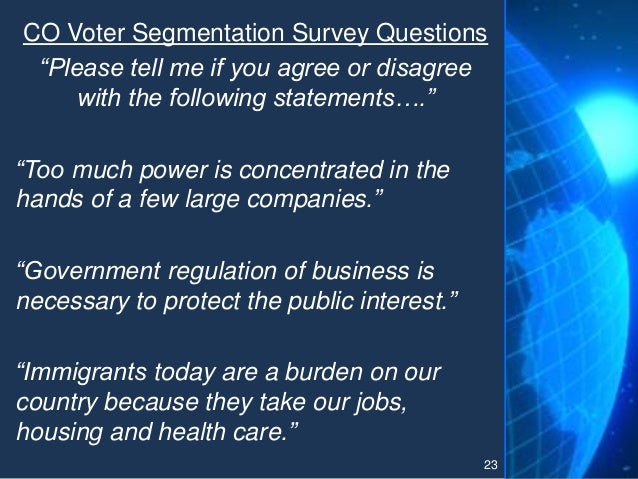 CO Voter Segmentation Survey Questions

“Please tell me if you agree or disagree with the following statements….”

“Too much power is concentrated in the hands of a few large companies.”

“Government regulation of business is necessary to protect the public interest.”

“Immigrants today are a burden on our country because they take our jobs, housing and health care.”

23